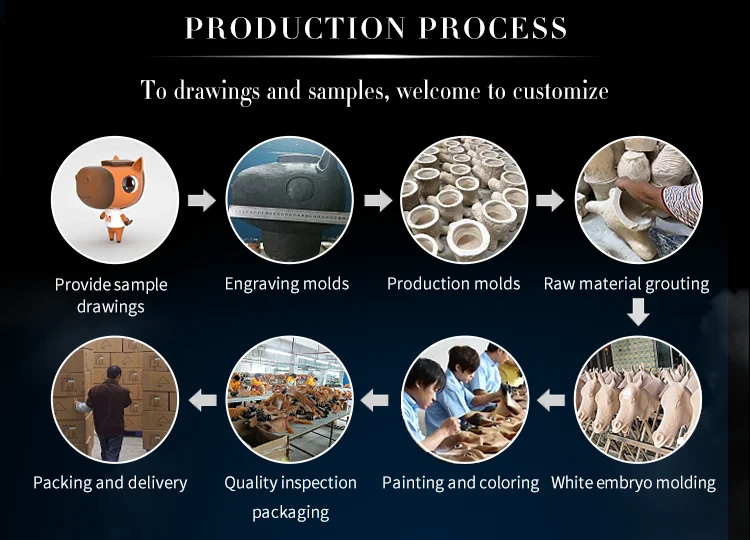 PRODUCTION PROCESS

To drawings and samples, welcome to customize

Provide sample drawings

Engraving molds

Production molds

Raw material grouting

White embryo molding

Painting and coloring

Quality inspection packaging

Packing and delivery